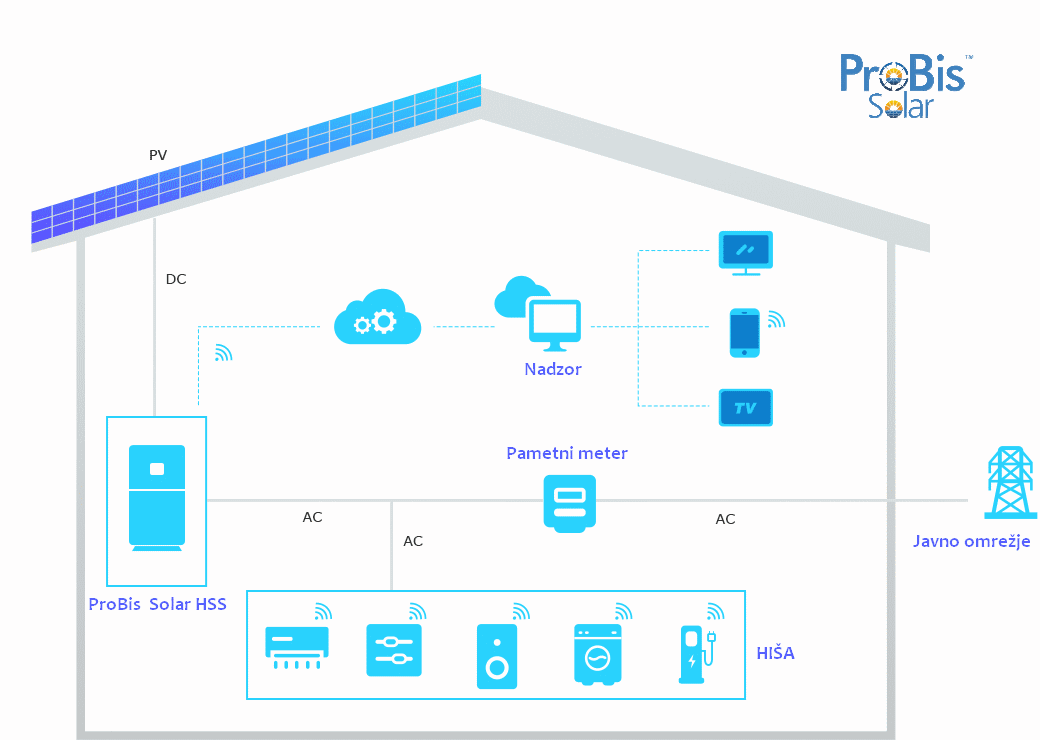 ProBis™
Solar

PV

DC

Nadzor

TV

Pametni meter

AC

AC

AC

Javno omrežje

ProBis Solar HSS

HIŠA